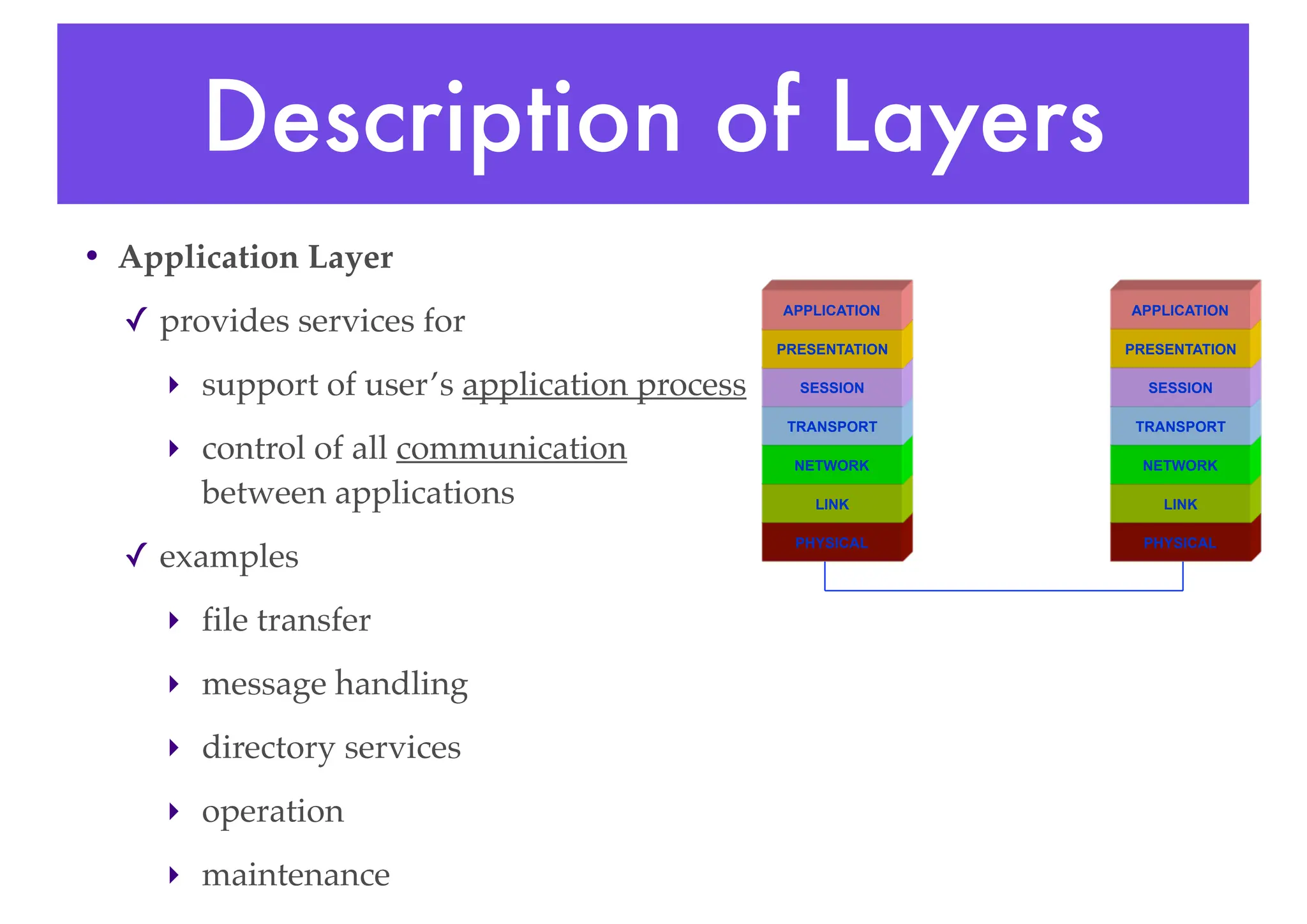 Description of Layers

• Application Layer

✓ provides services for

‣ support of user's application process

‣ control of all communication between applications

✓ examples

‣ file transfer

‣ message handling

‣ directory services

‣ operation

‣ maintenance

APPLICATION
PRESENTATION
SESSION
TRANSPORT
NETWORK
LINK
PHYSICAL

APPLICATION
PRESENTATION
SESSION
TRANSPORT
NETWORK
LINK
PHYSICAL